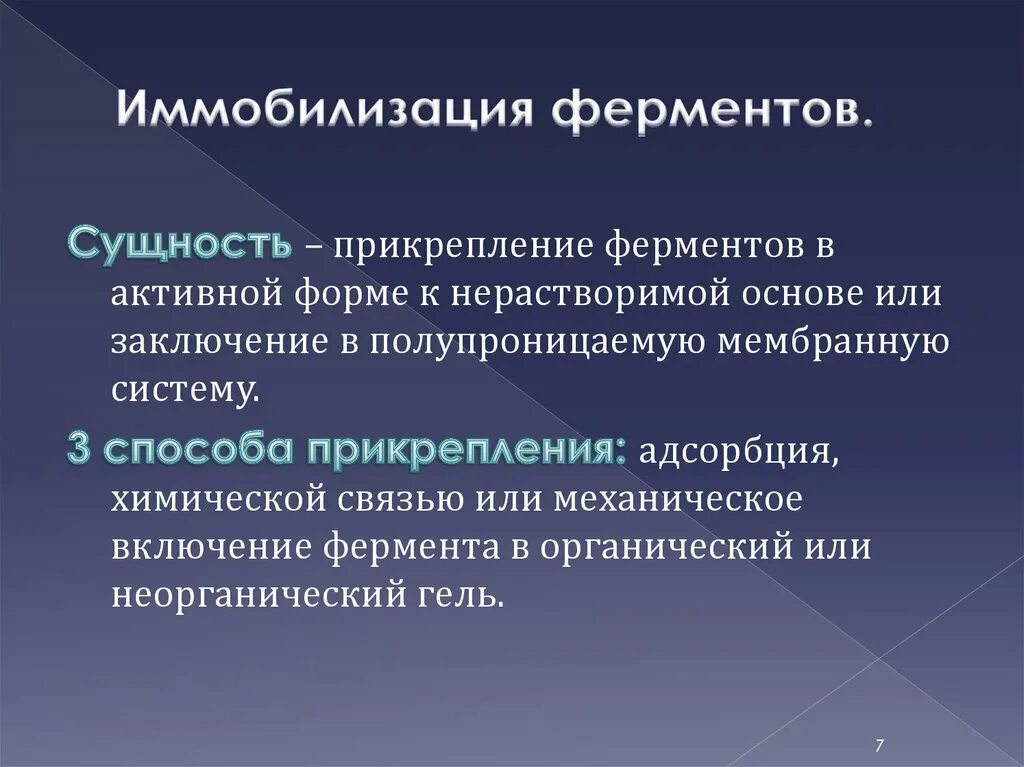 Иммобилизация ферментов.

Сущность – прикрепление ферментов в активной форме к нерастворимой основе или заключение в полупроницаемую мембранную систему.

3 способа прикрепления: адсорбция, химической связью или механическое включение фермента в органический или неорганический гель.

7